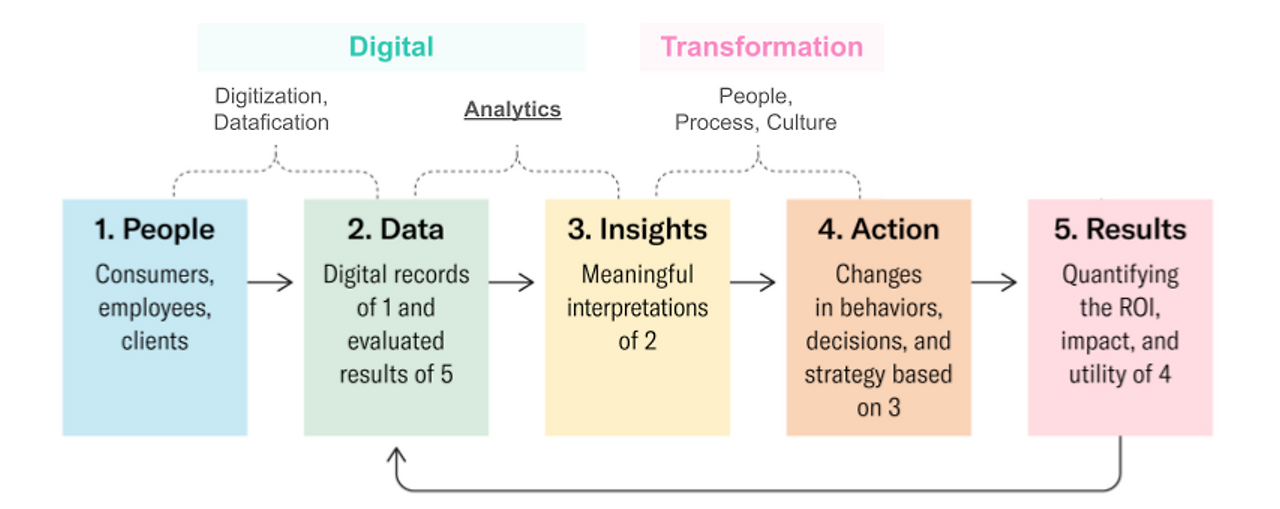 Digital

Transformation

Digitization, Datafication

Analytics

People, Process, Culture

1. People
Consumers, employees, clients

2. Data
Digital records of 1 and evaluated results of 5

3. Insights
Meaningful interpretations of 2

4. Action
Changes in behaviors, decisions, and strategy based on 3

5. Results
Quantifying the ROI, impact, and utility of 4